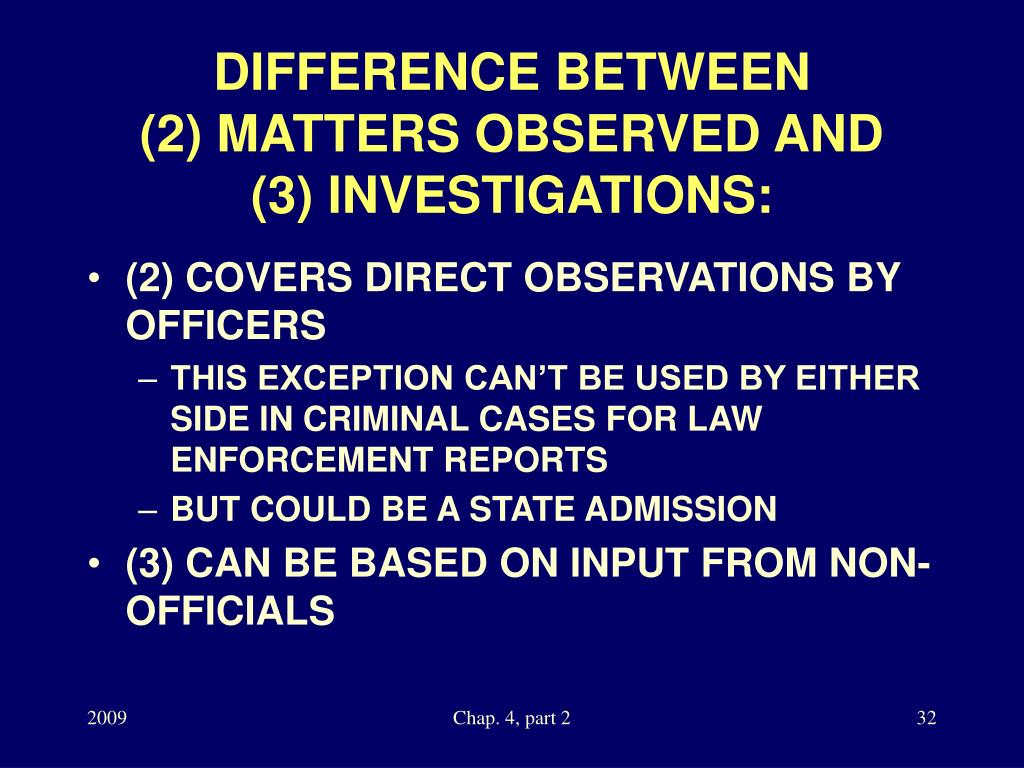 DIFFERENCE BETWEEN
(2) MATTERS OBSERVED AND
(3) INVESTIGATIONS:

• (2) COVERS DIRECT OBSERVATIONS BY OFFICERS
– THIS EXCEPTION CAN'T BE USED BY EITHER SIDE IN CRIMINAL CASES FOR LAW ENFORCEMENT REPORTS
– BUT COULD BE A STATE ADMISSION
• (3) CAN BE BASED ON INPUT FROM NON-OFFICIALS

2009

Chap. 4, part 2

32